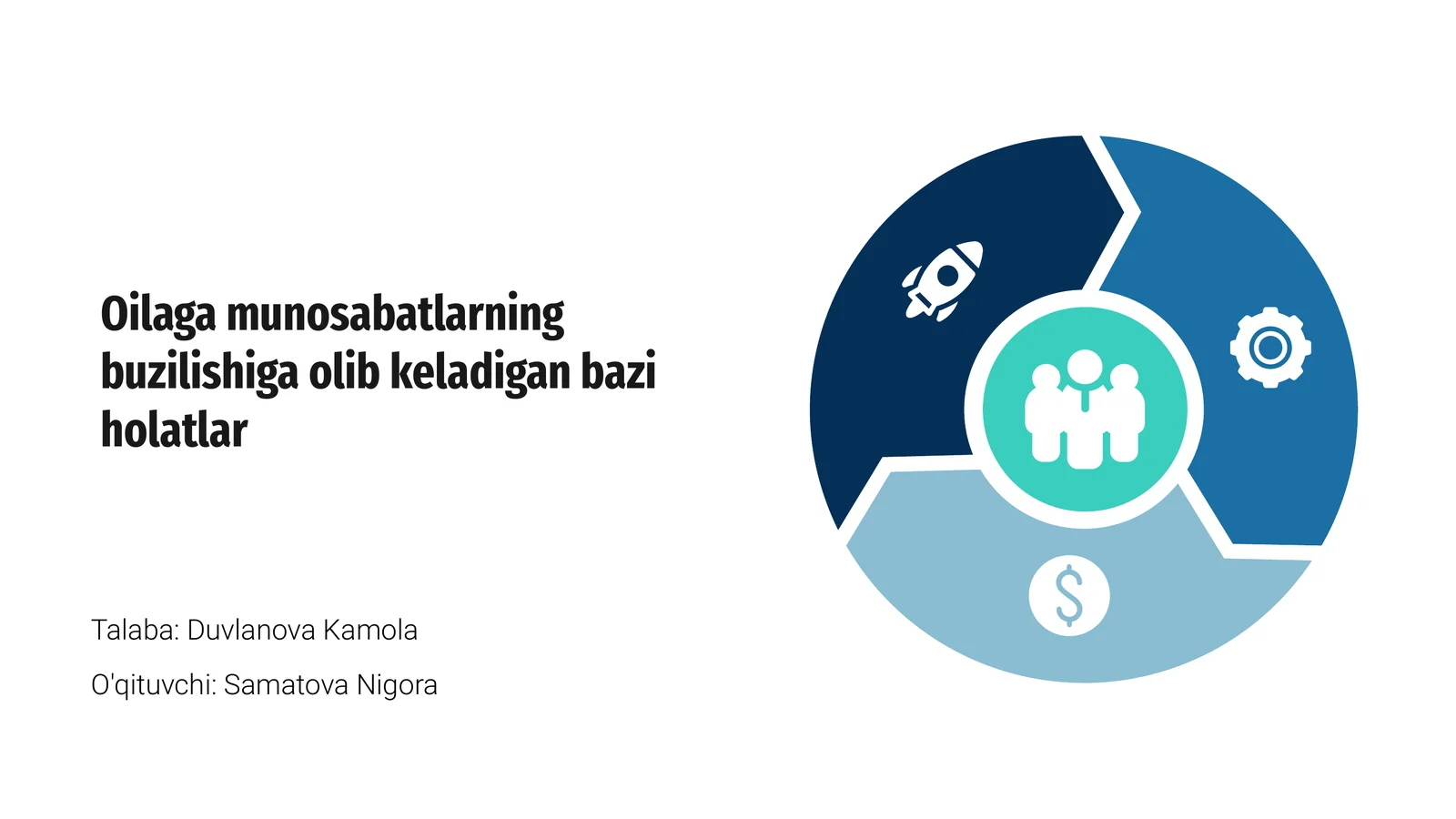 Oilaga munosabatlarning buzilishiga olib keladigan bazi holatlar

Talaba: Duvlanova Kamola

O'qituvchi: Samatova Nigora

$